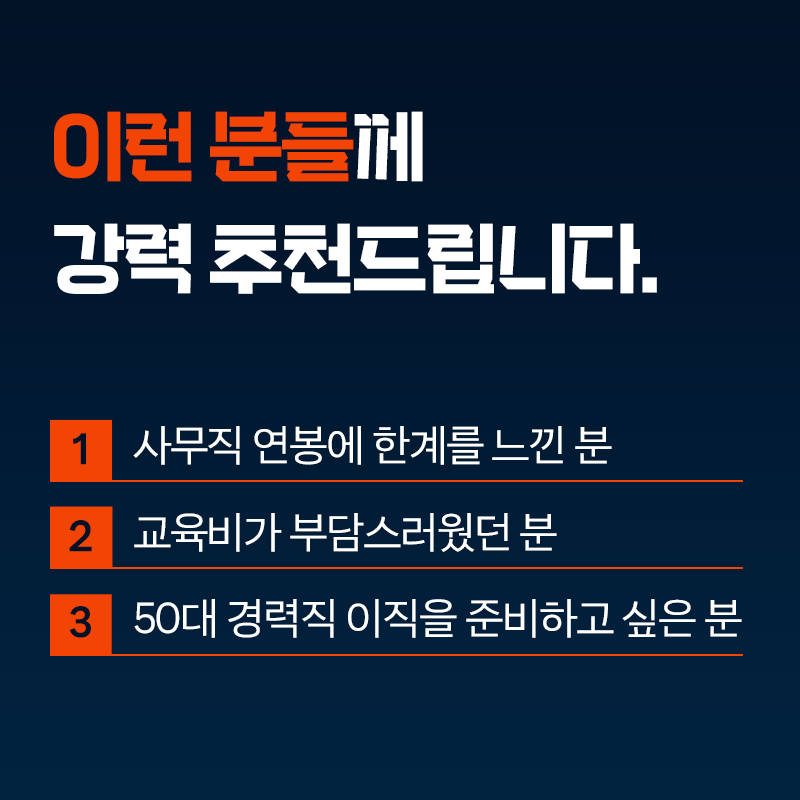 이런 분들께
강력 추천드립니다.

1 사무직 연봉에 한계를 느낀 분

2 교육비가 부담스러웠던 분

3 50대 경력직 이직을 준비하고 싶은 분